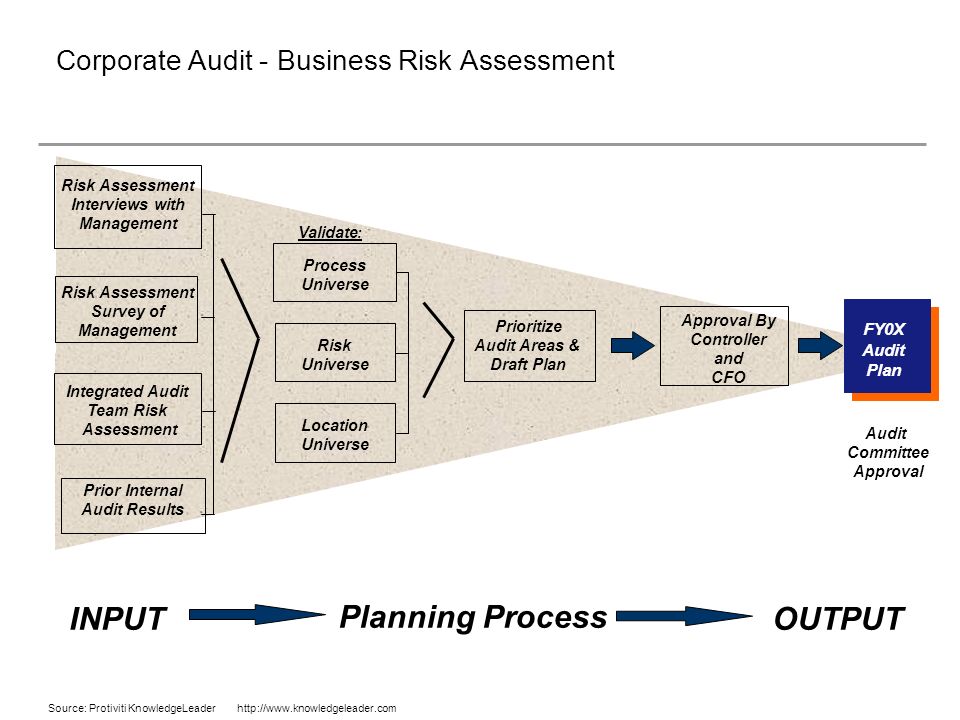 Corporate Audit - Business Risk Assessment

Risk Assessment Interviews with Management

Risk Assessment Survey of Management

Integrated Audit Team Risk Assessment

Prior Internal Audit Results

Validate:

Process Universe

Risk Universe

Location Universe

Prioritize Audit Areas & Draft Plan

Approval By Controller and CFO

FY0X Audit Plan

Audit Committee Approval

INPUT

Planning Process

OUTPUT

Source: Protiviti KnowledgeLeader http://www.knowledgeleader.com